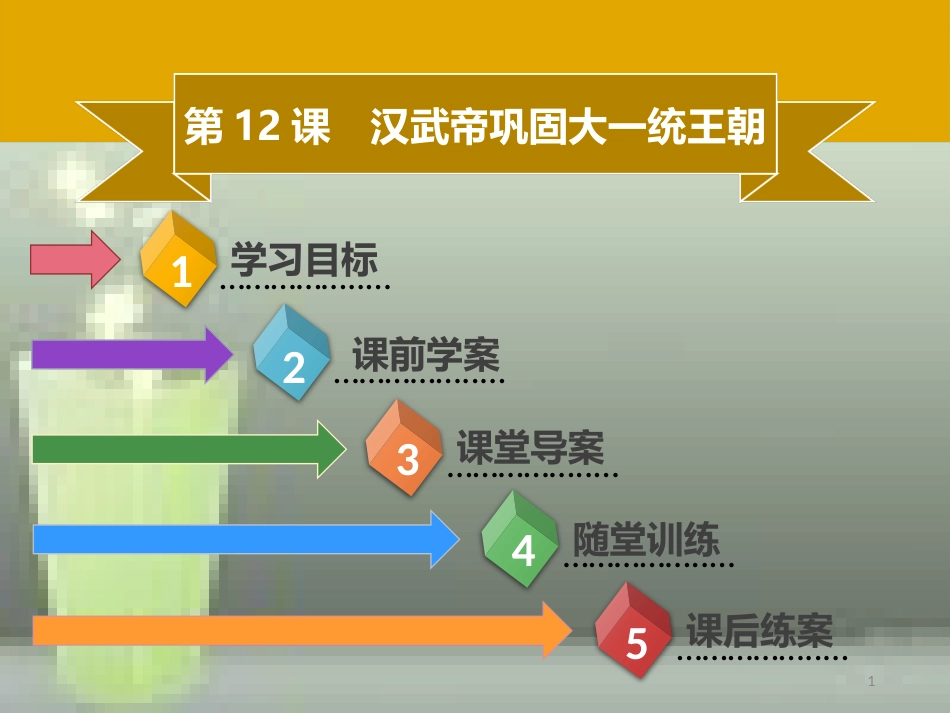 第 12 课　汉武帝巩固大一统王朝

1 学习目标

2 课前学案

3 课堂导案

4 随堂训练

5 课后练案

1